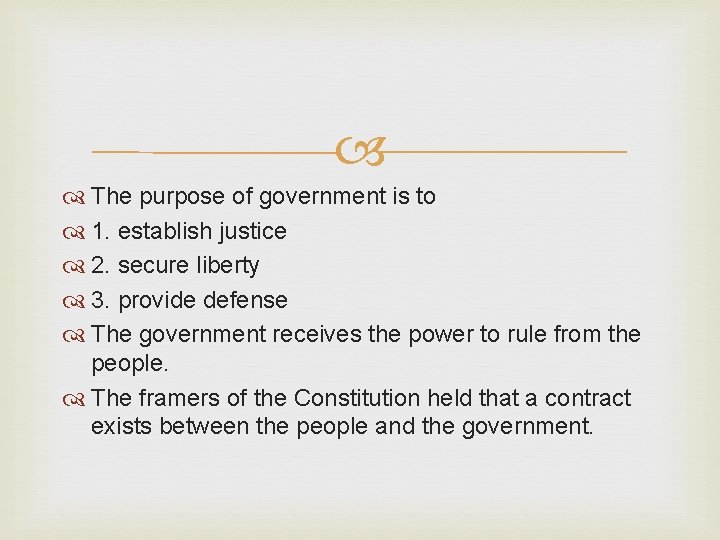 The purpose of government is to

1. establish justice

2. secure liberty

3. provide defense

The government receives the power to rule from the people.

The framers of the Constitution held that a contract exists between the people and the government.